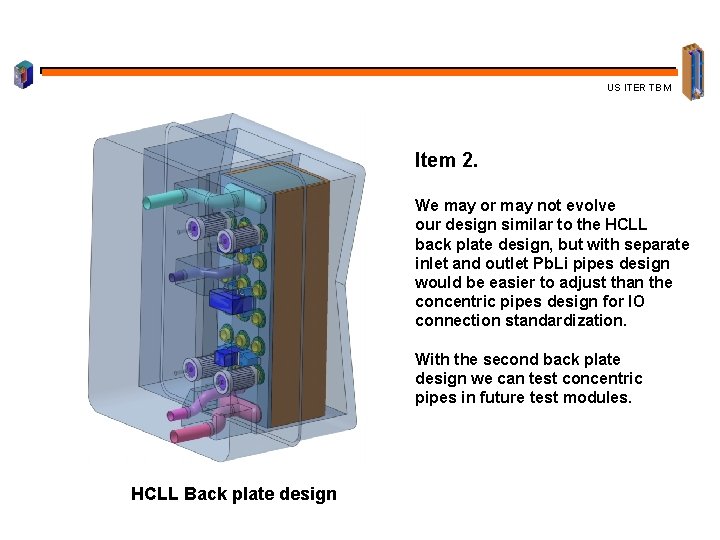 US ITER TBM

Item 2.

We may or may not evolve our design similar to the HCLL back plate design, but with separate inlet and outlet PbLi pipes design would be easier to adjust than the concentric pipes design for IO connection standardization.

With the second back plate design we can test concentric pipes in future test modules.

HCLL Back plate design